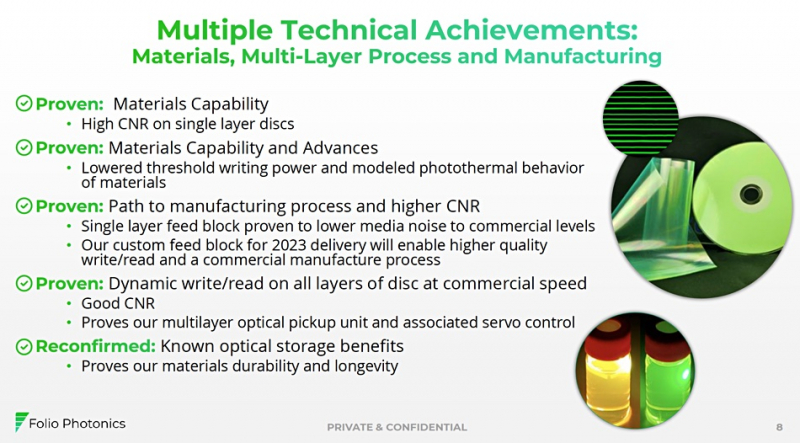 Multiple Technical Achievements:
Materials, Multi-Layer Process and Manufacturing

Proven: Materials Capability
• High CNR on single layer discs

Proven: Materials Capability and Advances
• Lowered threshold writing power and modeled photothermal behavior of materials

Proven: Path to manufacturing process and higher CNR
• Single layer feed block proven to lower media noise to commercial levels
• Our custom feed block for 2023 delivery will enable higher quality write/read and a commercial manufacture process

Proven: Dynamic write/read on all layers of disc at commercial speed
• Good CNR
• Proves our multilayer optical pickup unit and associated servo control

Reconfirmed: Known optical storage benefits
• Proves our materials durability and longevity

Folio Photonics

PRIVATE & CONFIDENTIAL

8